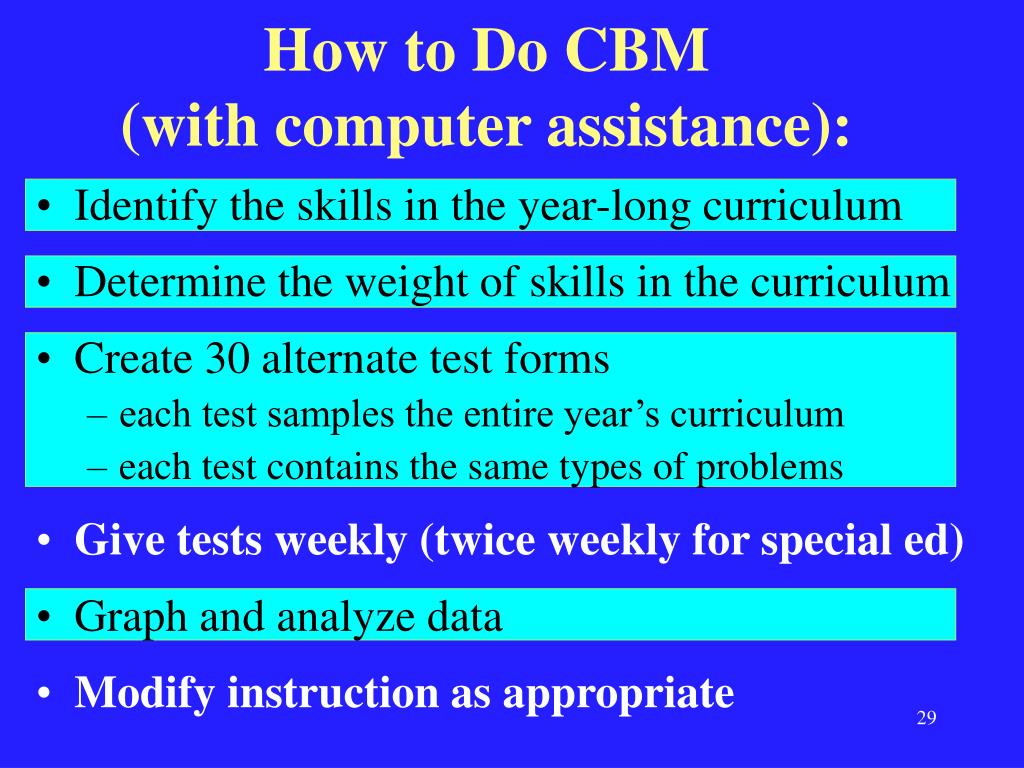 How to Do CBM
(with computer assistance):

• Identify the skills in the year-long curriculum

• Determine the weight of skills in the curriculum

• Create 30 alternate test forms
– each test samples the entire year’s curriculum
– each test contains the same types of problems

• Give tests weekly (twice weekly for special ed)

• Graph and analyze data

• Modify instruction as appropriate

29